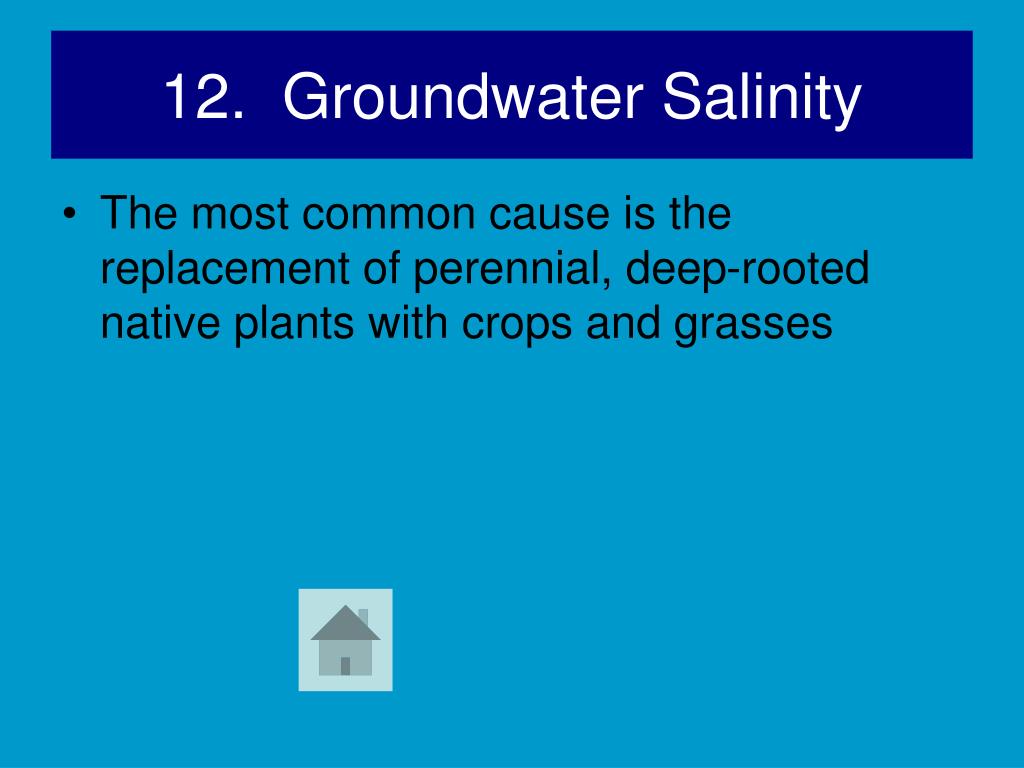 12. Groundwater Salinity

• The most common cause is the replacement of perennial, deep-rooted native plants with crops and grasses